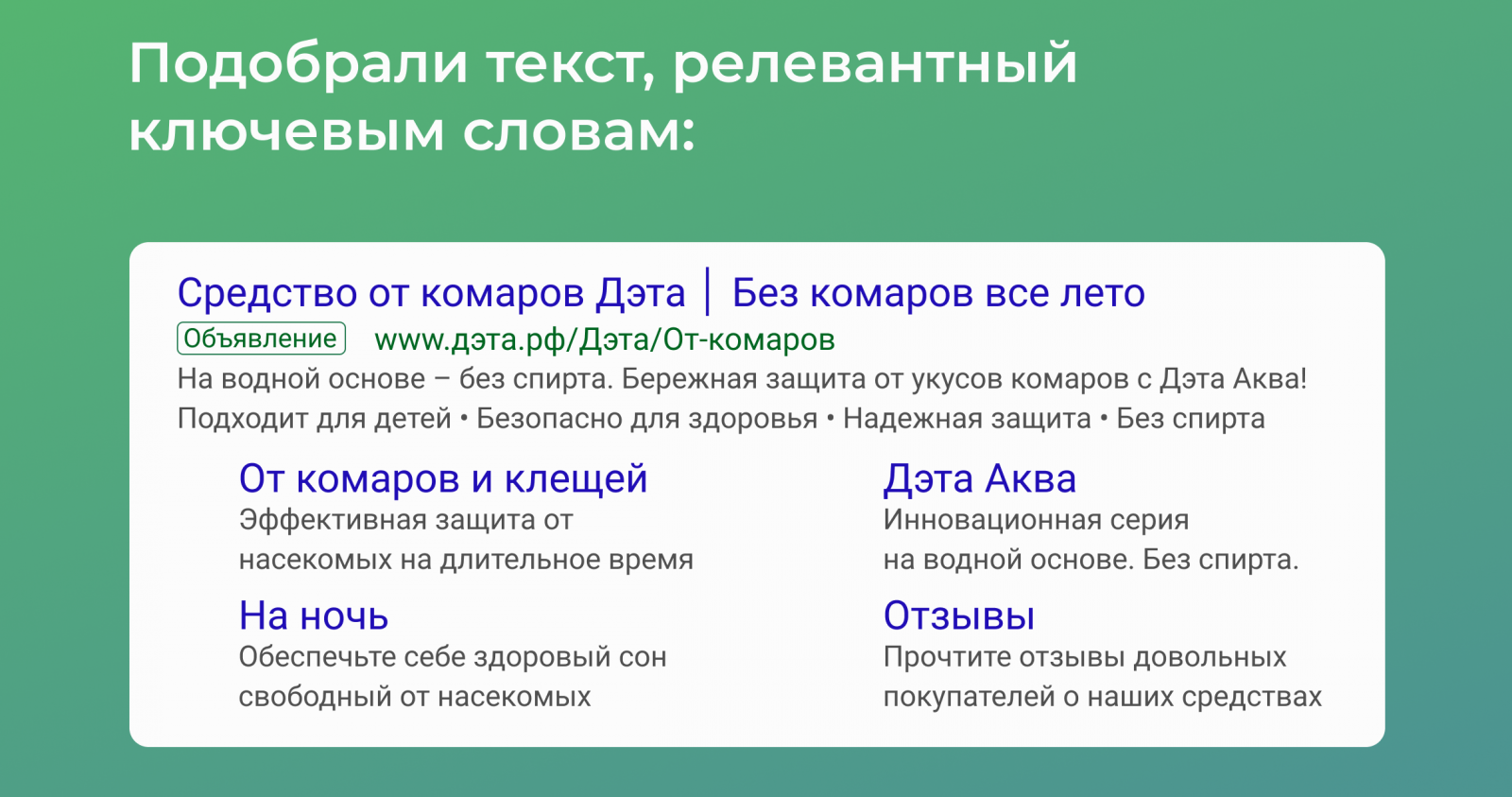 Подобрали текст, релевантный ключевым словам:

Средство от комаров Дэта | Без комаров все лето
Объявление www.дэта.рф/Дэта/От-комаров
На водной основе – без спирта. Бережная защита от укусов комаров с Дэта Аква!
Подходит для детей • Безопасно для здоровья • Надежная защита • Без спирта

От комаров и клещей
Эффективная защита от насекомых на длительное время

На ночь
Обеспечьте себе здоровый сон свободный от насекомых

Дэта Аква
Инновационная серия на водной основе. Без спирта.

Отзывы
Прочтите отзывы довольных покупателей о наших средствах